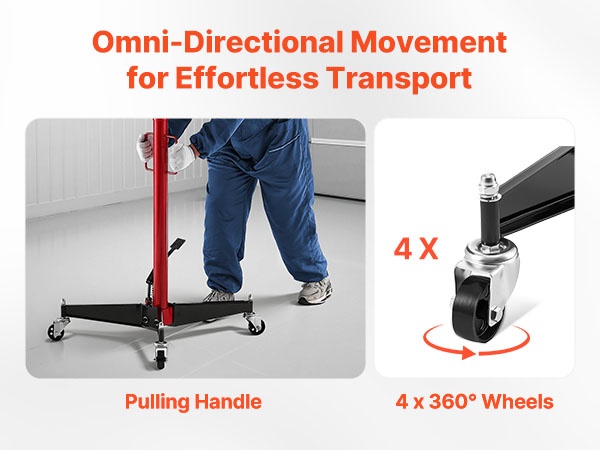 Omni-Directional Movement for Effortless Transport

4 X

Pulling Handle

4 x 360° Wheels